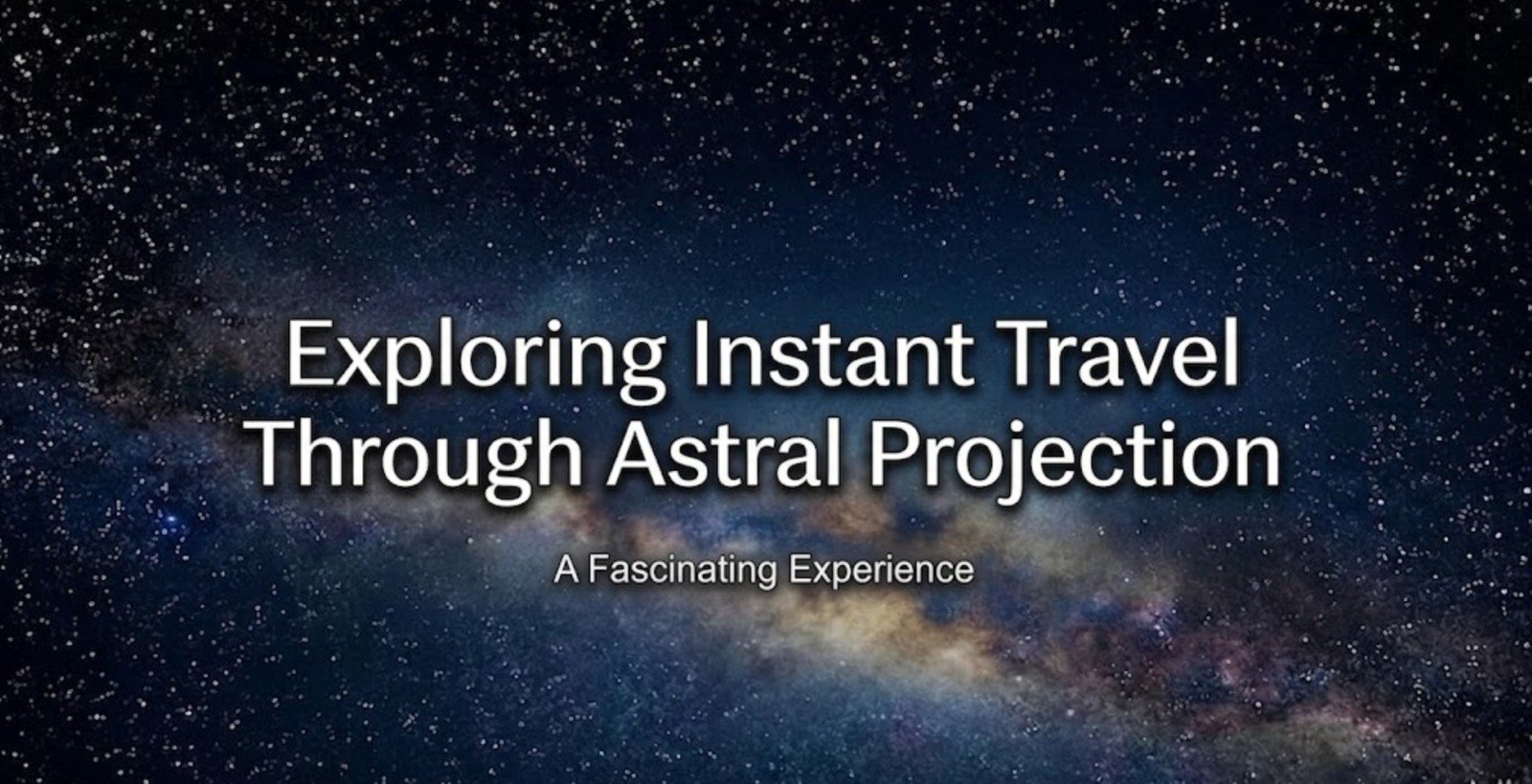 Exploring Instant Travel Through Astral Projection

A Fascinating Experience